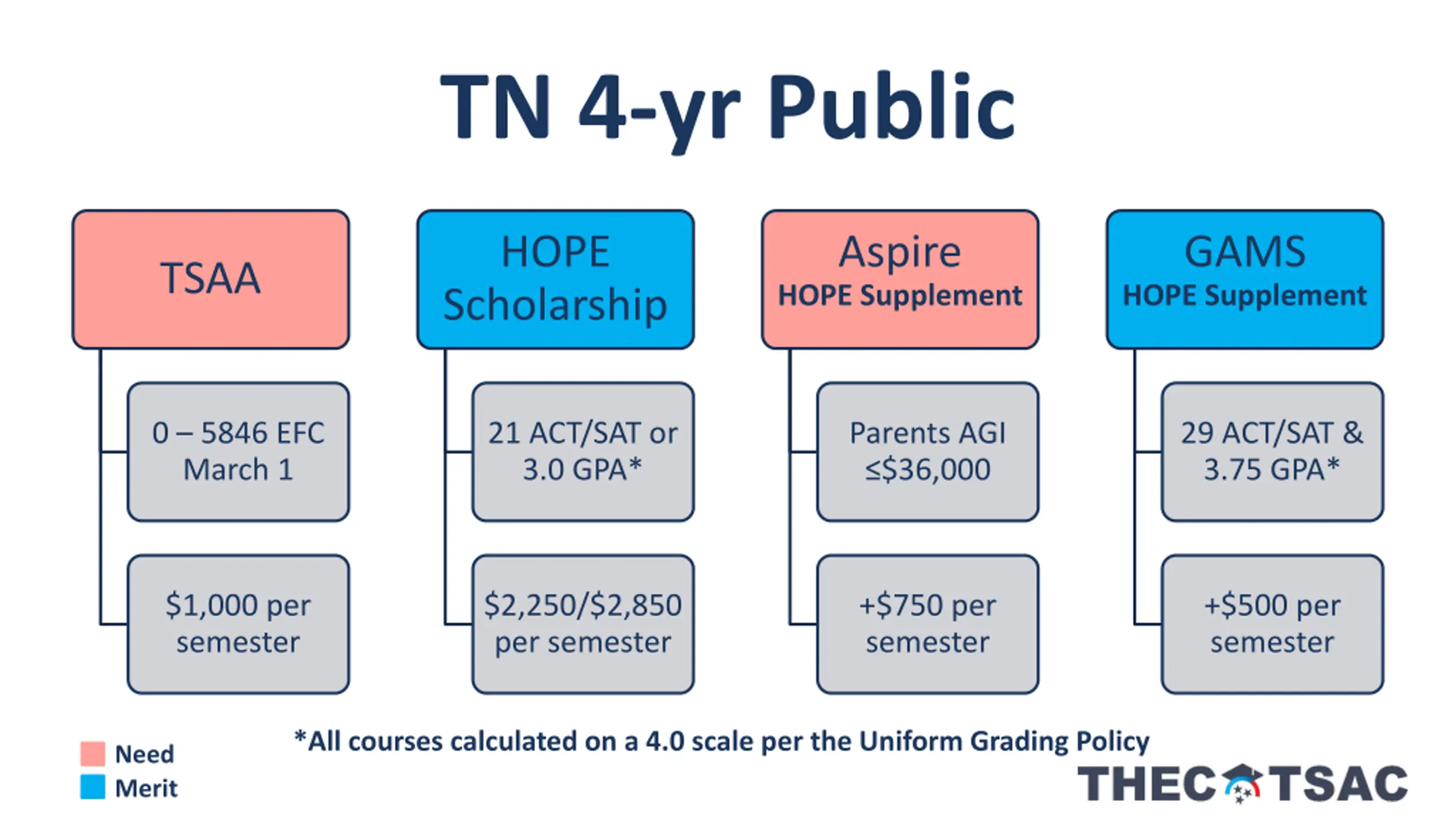 TN 4-yr Public

TSAA

0 – 5846 EFC March 1

$1,000 per semester

HOPE Scholarship

21 ACT/SAT or 3.0 GPA*

$2,250/$2,850 per semester

Aspire
HOPE Supplement

Parents AGI ≤$36,000

+$750 per semester

GAMS
HOPE Supplement

29 ACT/SAT & 3.75 GPA*

+$500 per semester

Need
Merit

*All courses calculated on a 4.0 scale per the Uniform Grading Policy

THEC TSAC